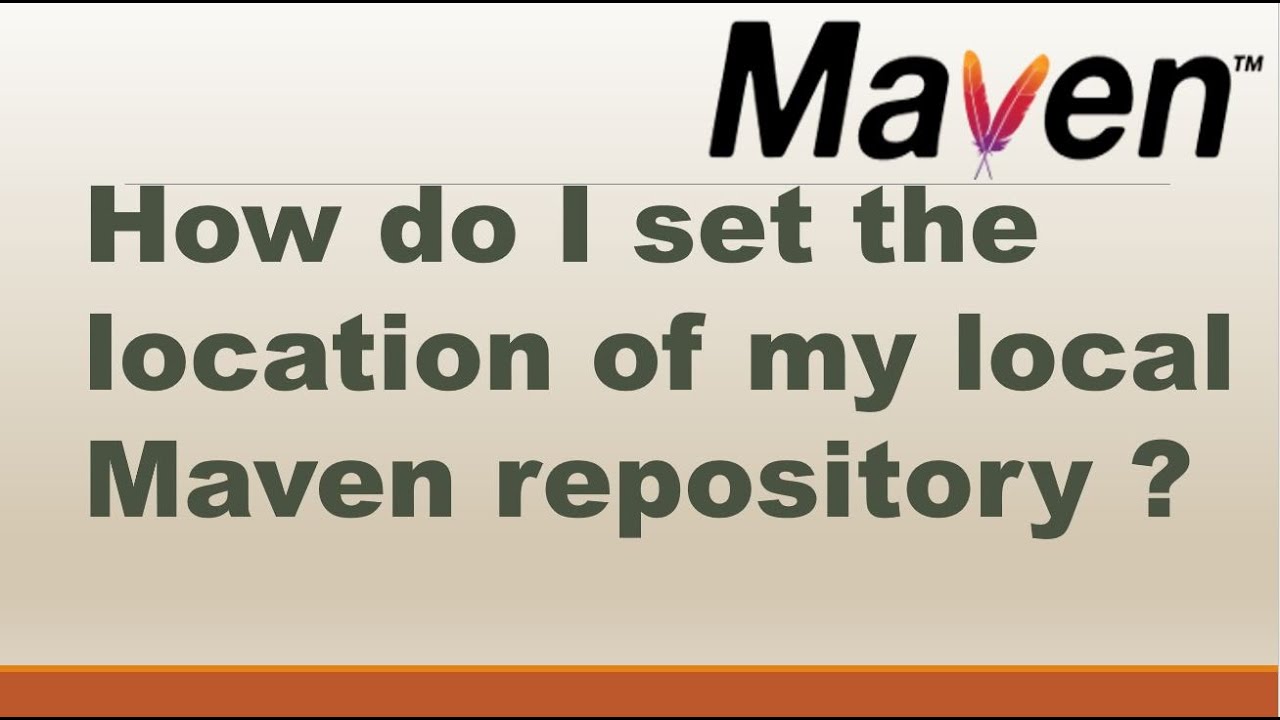 Maven™

How do I set the location of my local Maven repository ?